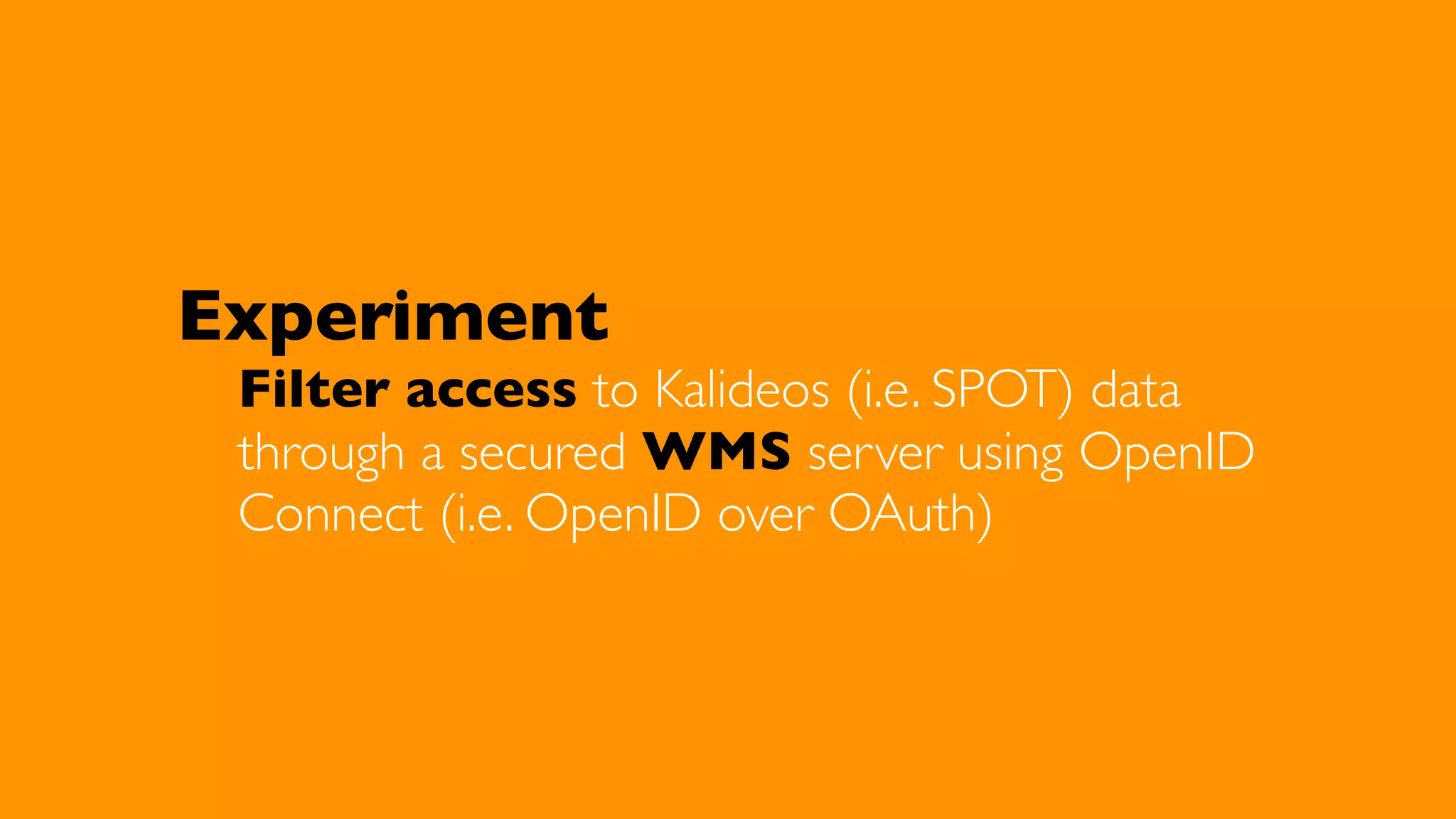 Experiment

Filter access to Kalideos (i.e. SPOT) data through a secured WMS server using OpenID Connect (i.e. OpenID over OAuth)